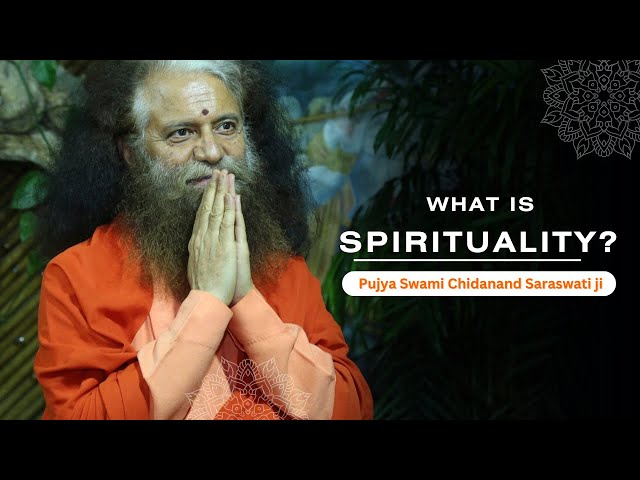 WHAT IS
SPIRITUALITY?

Pujya Swami Chidanand Saraswati ji